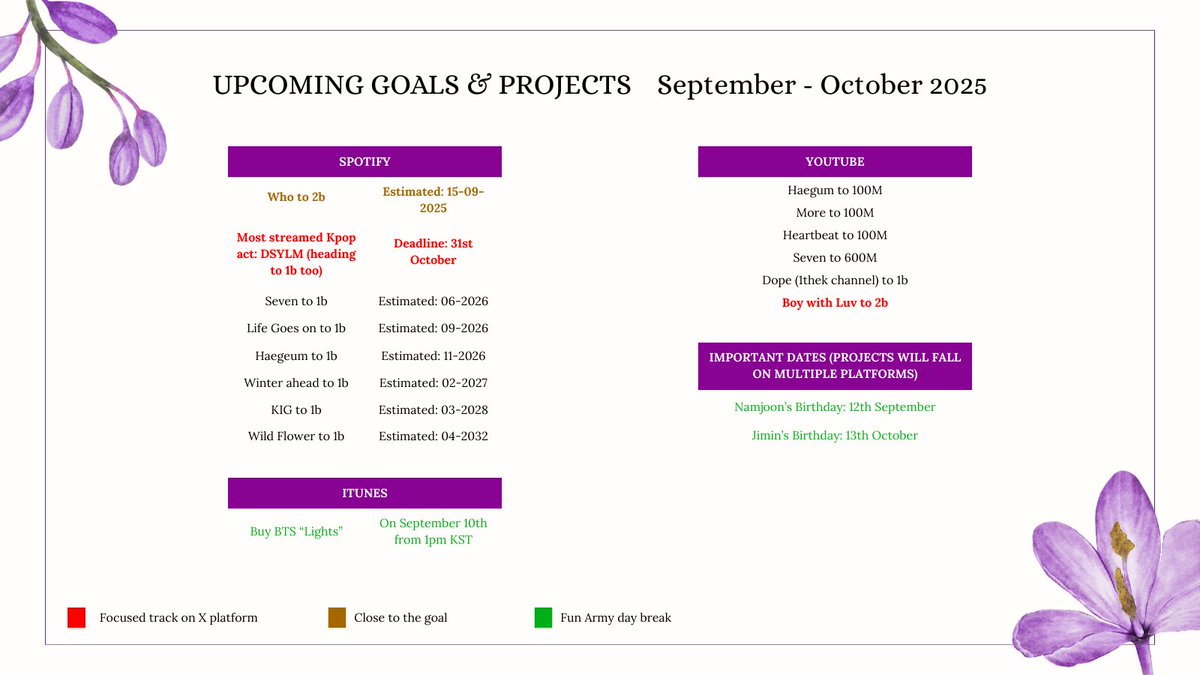 UPCOMING GOALS & PROJECTS September - October 2025

| SPOTIFY | |
|---|---|
| Who to 2b | Estimated: 15-09-2025 |
| Most streamed Kpop act: DSYLM (heading to 1b too) | Deadline: 31st October |
| Seven to 1b | Estimated: 06-2026 |
| Life Goes on to 1b | Estimated: 09-2026 |
| Haegeum to 1b | Estimated: 11-2026 |
| Winter ahead to 1b | Estimated: 02-2027 |
| KIG to 1b | Estimated: 03-2028 |
| Wild Flower to 1b | Estimated: 04-2032 |

| ITUNES | |
|---|---|
| Buy BTS "Lights" | On September 10th from 1pm KST |

YOUTUBE

Haegum to 100M
More to 100M
Heartbeat to 100M
Seven to 600M
Dope (1thek channel) to 1b
Boy with Luv to 2b

IMPORTANT DATES (PROJECTS WILL FALL ON MULTIPLE PLATFORMS)

Namjoon's Birthday: 12th September
Jimin's Birthday: 13th October

Focused track on X platform
Close to the goal
Fun Army day break